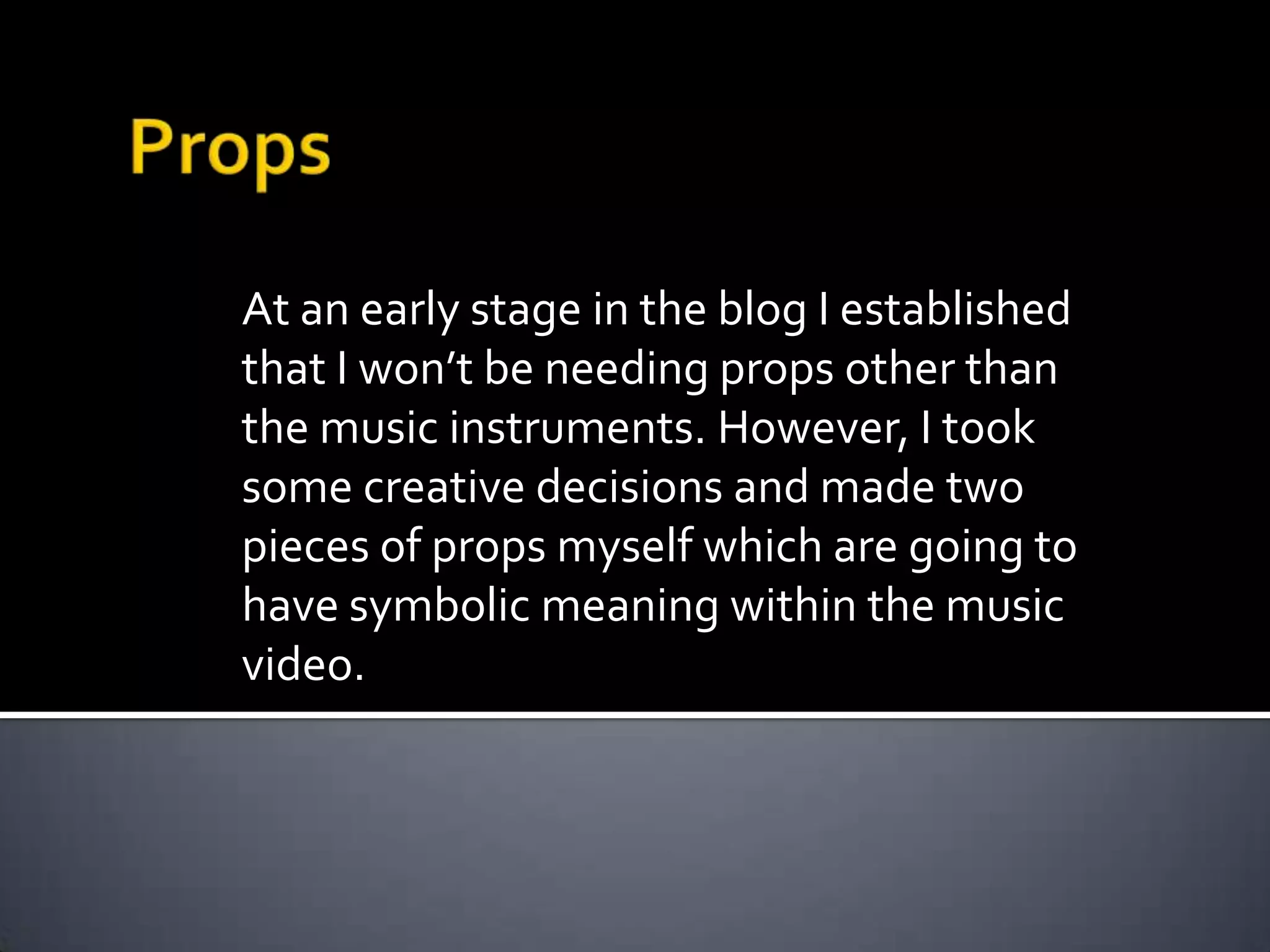 Props

At an early stage in the blog I established that I won’t be needing props other than the music instruments. However, I took some creative decisions and made two pieces of props myself which are going to have symbolic meaning within the music video.